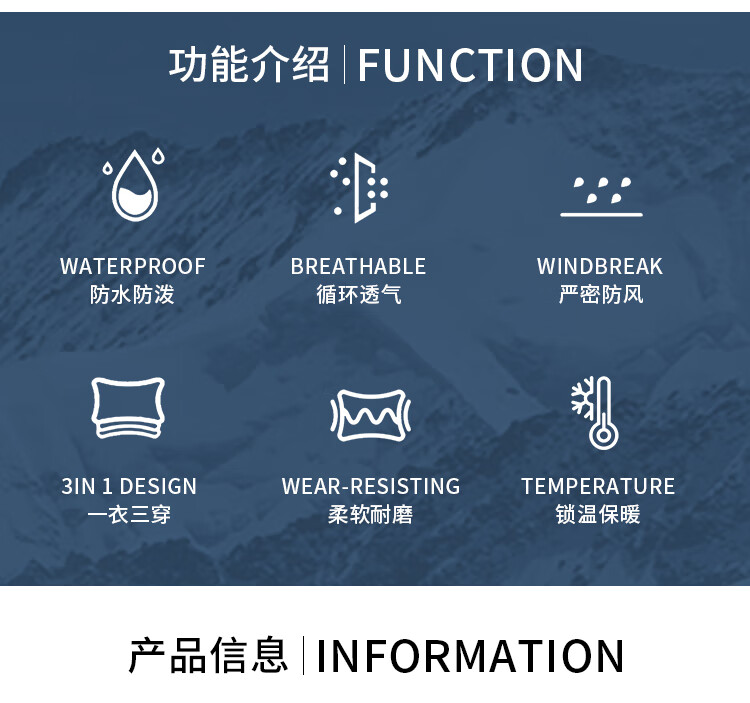 功能介绍 | FUNCTION

WATERPROOF
防水防泼

BREATHABLE
循环透气

WINDBREAK
严密防风

3IN 1 DESIGN
一衣三穿

WEAR-RESISTING
柔软耐磨

TEMPERATURE
锁温保暖

产品信息 | INFORMATION